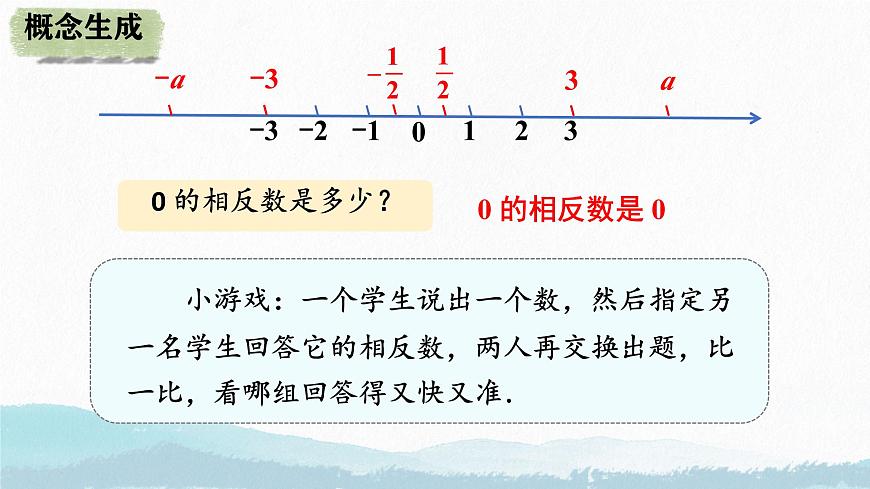 概念生成

$-a$ $-3$ $-\frac{1}{2}$ $\frac{1}{2}$ $3$ $a$

$-3$ $-2$ $-1$ $0$ $1$ $2$ $3$

0 的相反数是多少？

0 的相反数是 0

小游戏：一个学生说出一个数，然后指定另一名学生回答它的相反数，两人再交换出题，比一比，看哪组回答得又快又准.